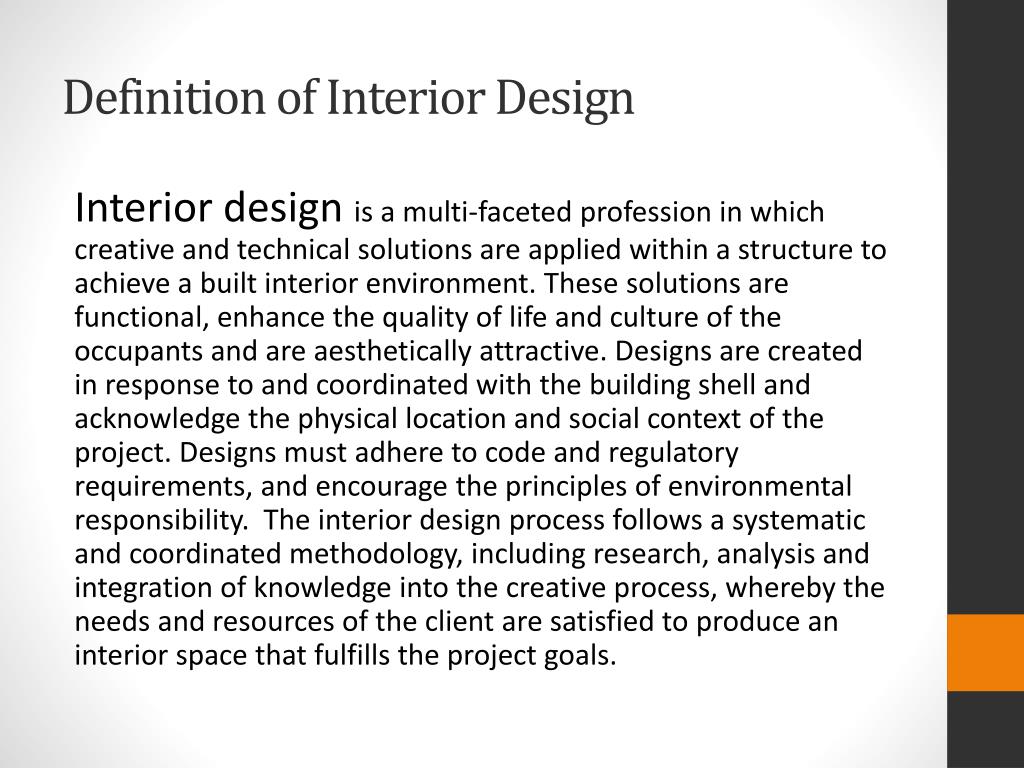 Definition of Interior Design

Interior design is a multi-faceted profession in which creative and technical solutions are applied within a structure to achieve a built interior environment. These solutions are functional, enhance the quality of life and culture of the occupants and are aesthetically attractive. Designs are created in response to and coordinated with the building shell and acknowledge the physical location and social context of the project. Designs must adhere to code and regulatory requirements, and encourage the principles of environmental responsibility. The interior design process follows a systematic and coordinated methodology, including research, analysis and integration of knowledge into the creative process, whereby the needs and resources of the client are satisfied to produce an interior space that fulfills the project goals.